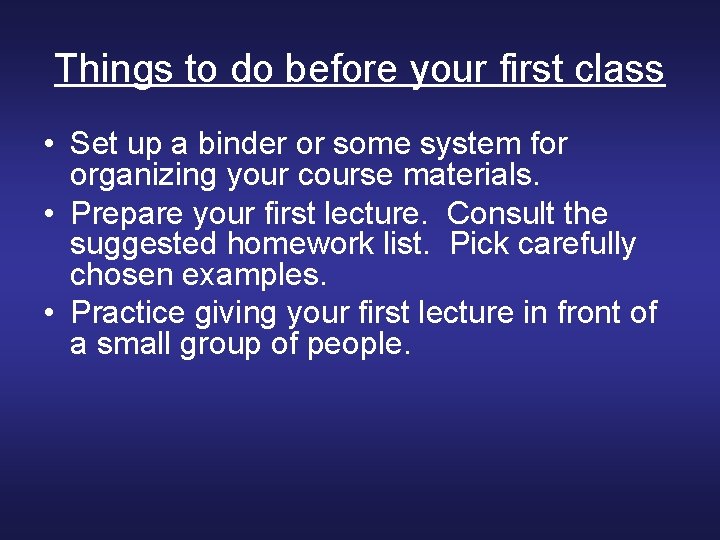 Things to do before your first class

• Set up a binder or some system for organizing your course materials.
• Prepare your first lecture. Consult the suggested homework list. Pick carefully chosen examples.
• Practice giving your first lecture in front of a small group of people.